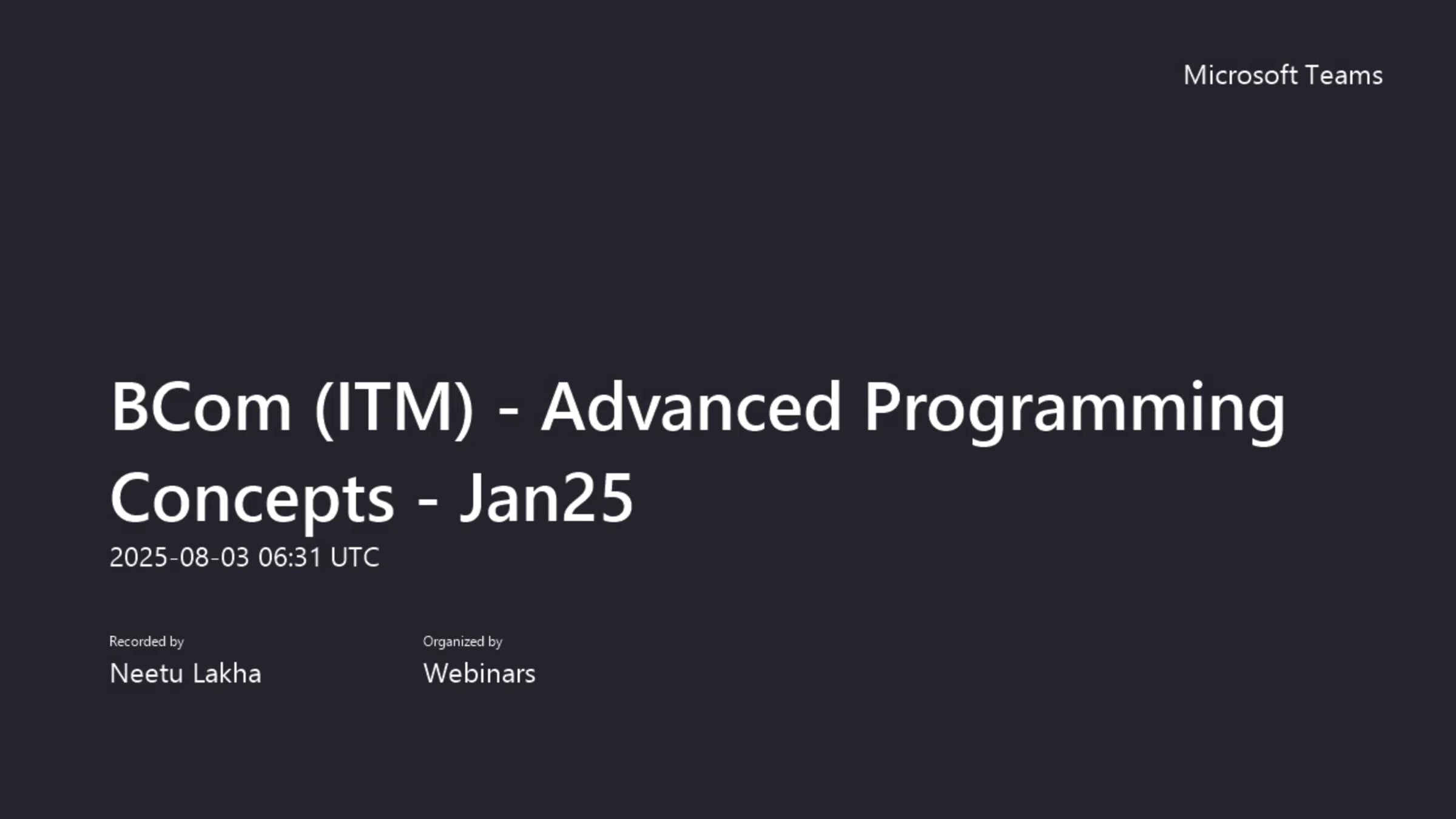 Microsoft Teams

BCom (ITM) - Advanced Programming Concepts - Jan25

2025-08-03 06:31 UTC

Recorded by
Neetu Lakha

Organized by
Webinars